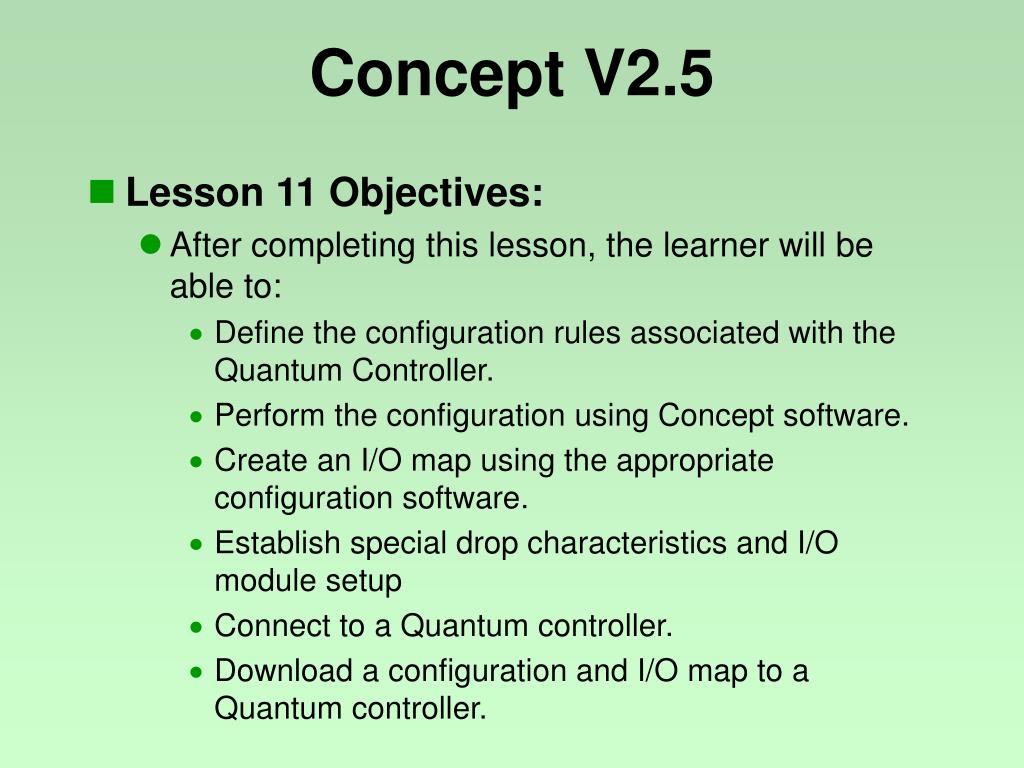 Concept V2.5

Lesson 11 Objectives:

After completing this lesson, the learner will be able to:

Define the configuration rules associated with the Quantum Controller.

Perform the configuration using Concept software.

Create an I/O map using the appropriate configuration software.

Establish special drop characteristics and I/O module setup

Connect to a Quantum controller.

Download a configuration and I/O map to a Quantum controller.